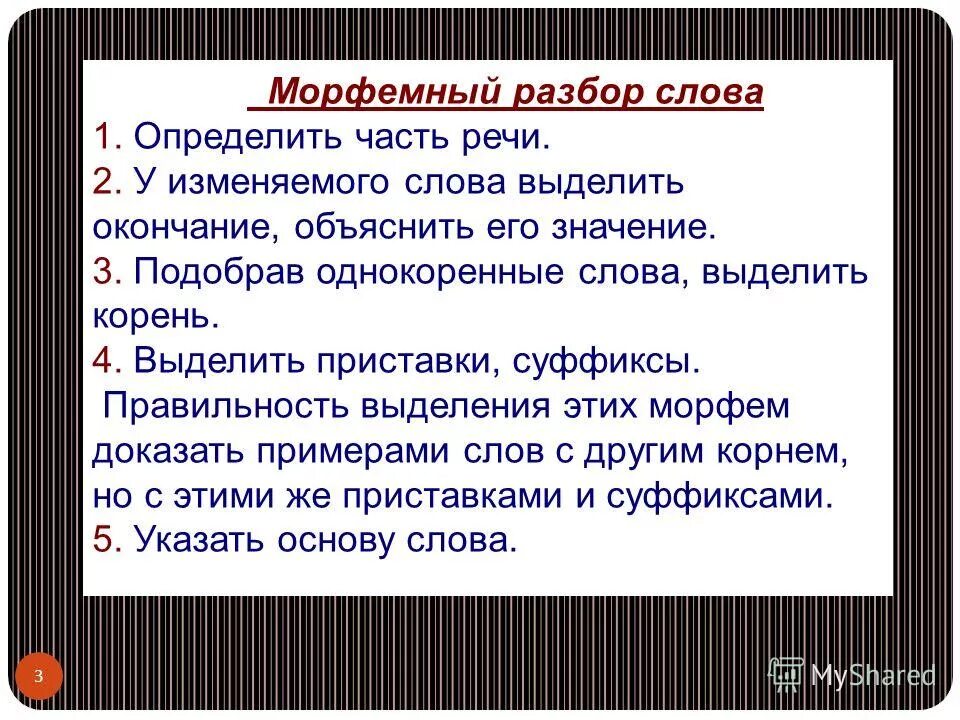 Морфемный разбор слова
1. Определить часть речи.
2. У изменяемого слова выделить окончание, объяснить его значение.
3. Подобрав однокоренные слова, выделить корень.
4. Выделить приставки, суффиксы.
Правильность выделения этих морфем доказать примерами слов с другим корнем, но с этими же приставками и суффиксами.
5. Указать основу слова.

3

MyShared